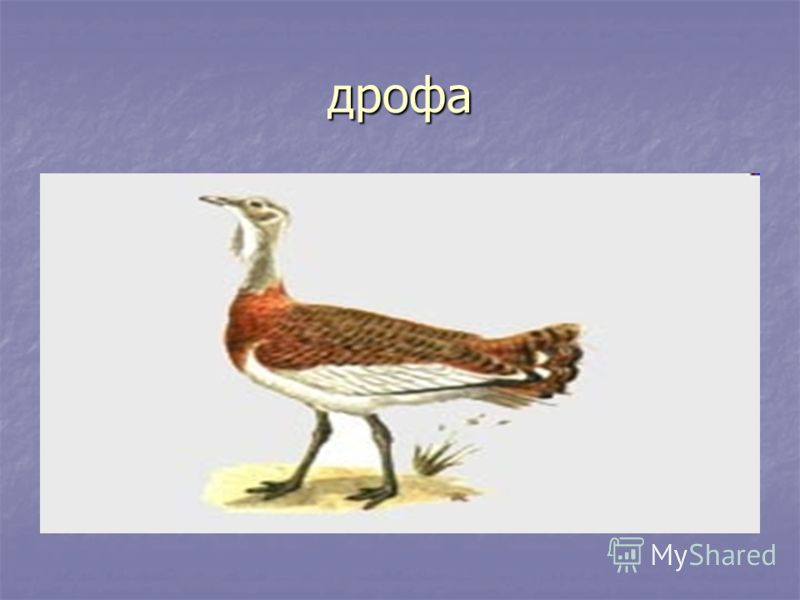 дрофа

MyShared